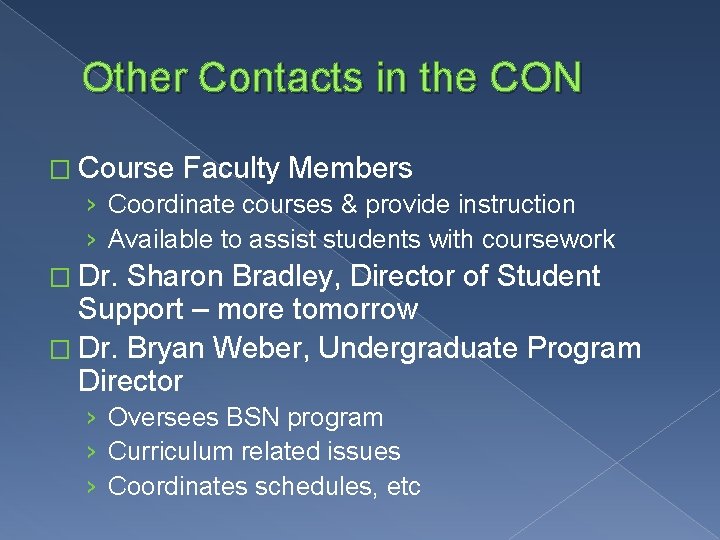 Other Contacts in the CON

□ Course Faculty Members
› Coordinate courses & provide instruction
› Available to assist students with coursework
□ Dr. Sharon Bradley, Director of Student Support – more tomorrow
□ Dr. Bryan Weber, Undergraduate Program Director
› Oversees BSN program
› Curriculum related issues
› Coordinates schedules, etc